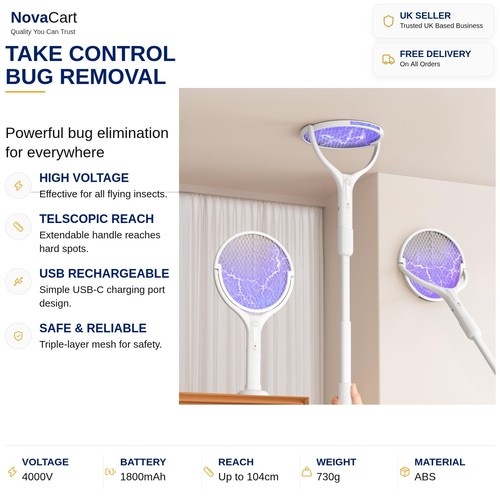 NovaCart
Quality You Can Trust

UK SELLER
Trusted UK Based Business

FREE DELIVERY
On All Orders

TAKE CONTROL
BUG REMOVAL

Powerful bug elimination for everywhere

HIGH VOLTAGE
Effective for all flying insects.

TELSCOPIC REACH
Extendable handle reaches hard spots.

USB RECHARGEABLE
Simple USB-C charging port design.

SAFE & RELIABLE
Triple-layer mesh for safety.

VOLTAGE
4000V

BATTERY
1800mAh

REACH
Up to 104cm

WEIGHT
730g

MATERIAL
ABS